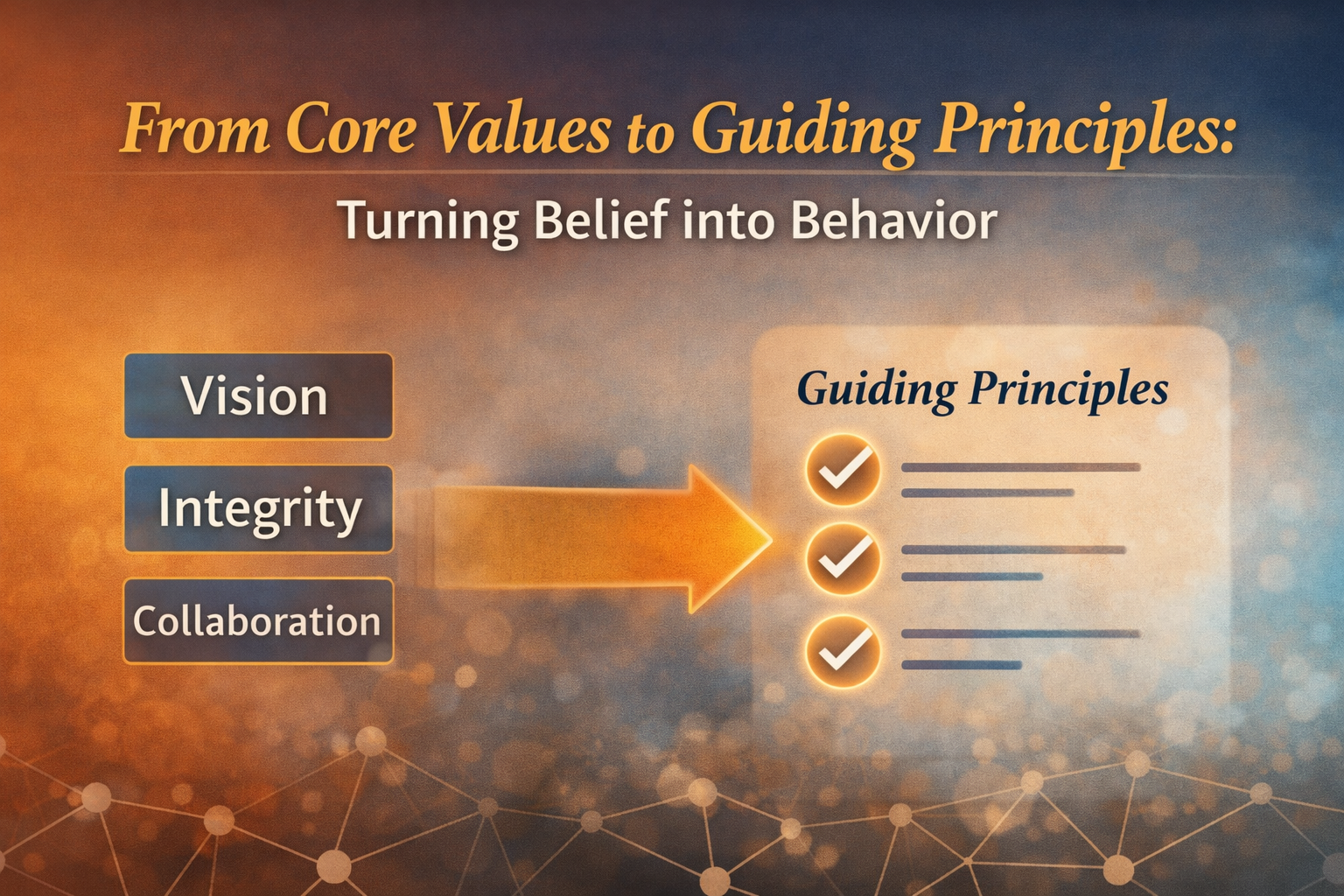 From Core Values to Guiding Principles:

Turning Belief into Behavior

Vision

Integrity

Collaboration

Guiding Principles